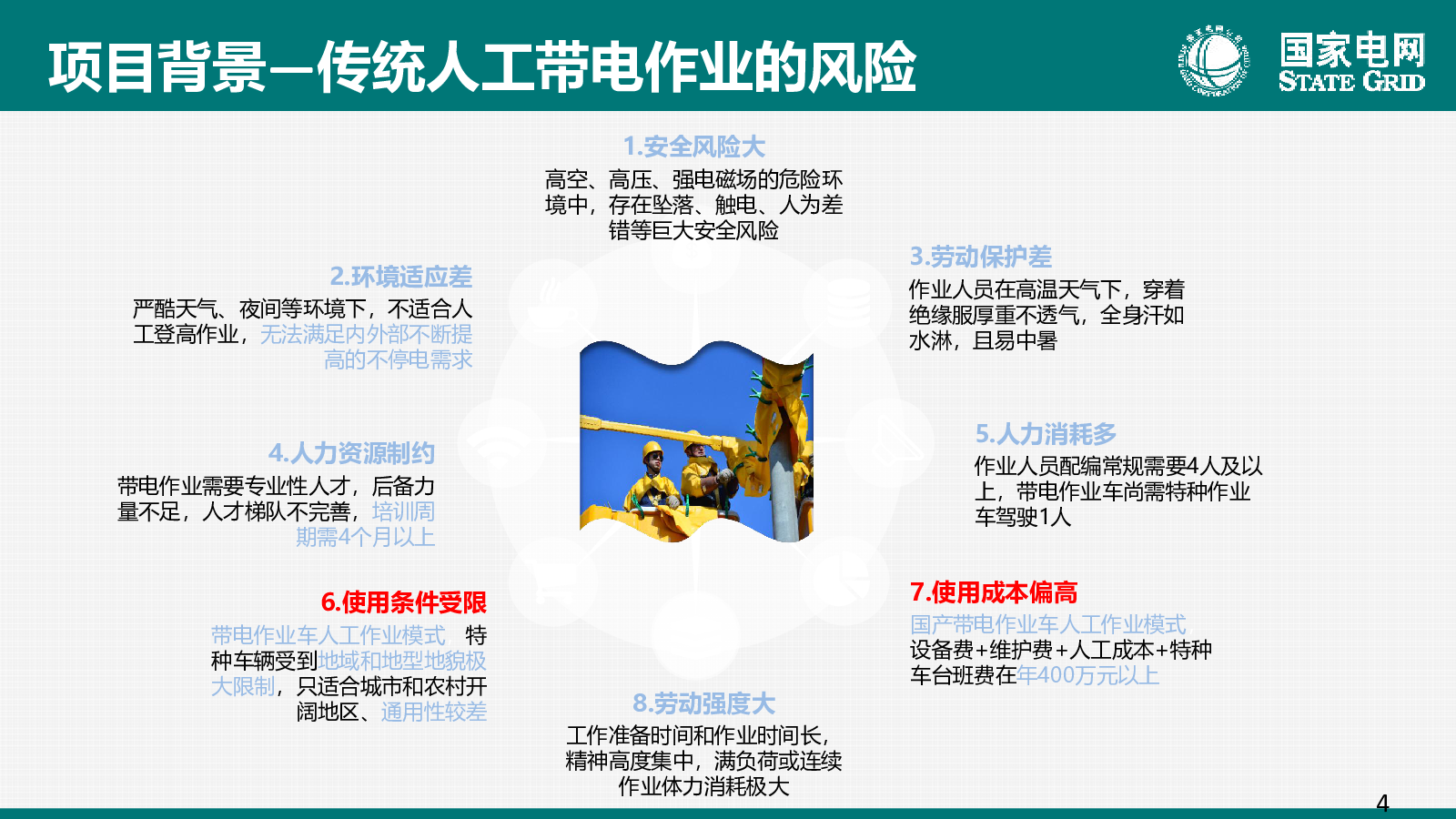 项目背景—传统人工带电作业的风险

国家电网
STATE GRID

1.安全风险大
高空、高压、强电磁场的危险环境中，存在坠落、触电、人为差错等巨大安全风险

2.环境适应差
严酷天气、夜间等环境下，不适合人工登高作业，无法满足内外部不断提高的不停电需求

3.劳动保护差
作业人员在高温天气下，穿着绝缘服厚重不透气，全身汗如水淋，且易中暑

4.人力资源制约
带电作业需要专业性人才，后备力量不足，人才梯队不完善，培训周期需4个月以上

5.人力消耗多
作业人员配编常规需要4人及以上，带电作业车尚需特种作业车驾驶1人

6.使用条件受限
带电作业车人工作业模式，特种车辆受到地域和地型地貌极大限制，只适合城市和农村开阔地区、通用性较差

7.使用成本偏高
国产带电作业车人工作业模式，设备费+维护费+人工成本+特种车台班费在年400万元以上

8.劳动强度大
工作准备时间和作业时间长，精神高度集中，满负荷或连续作业体力消耗极大

4